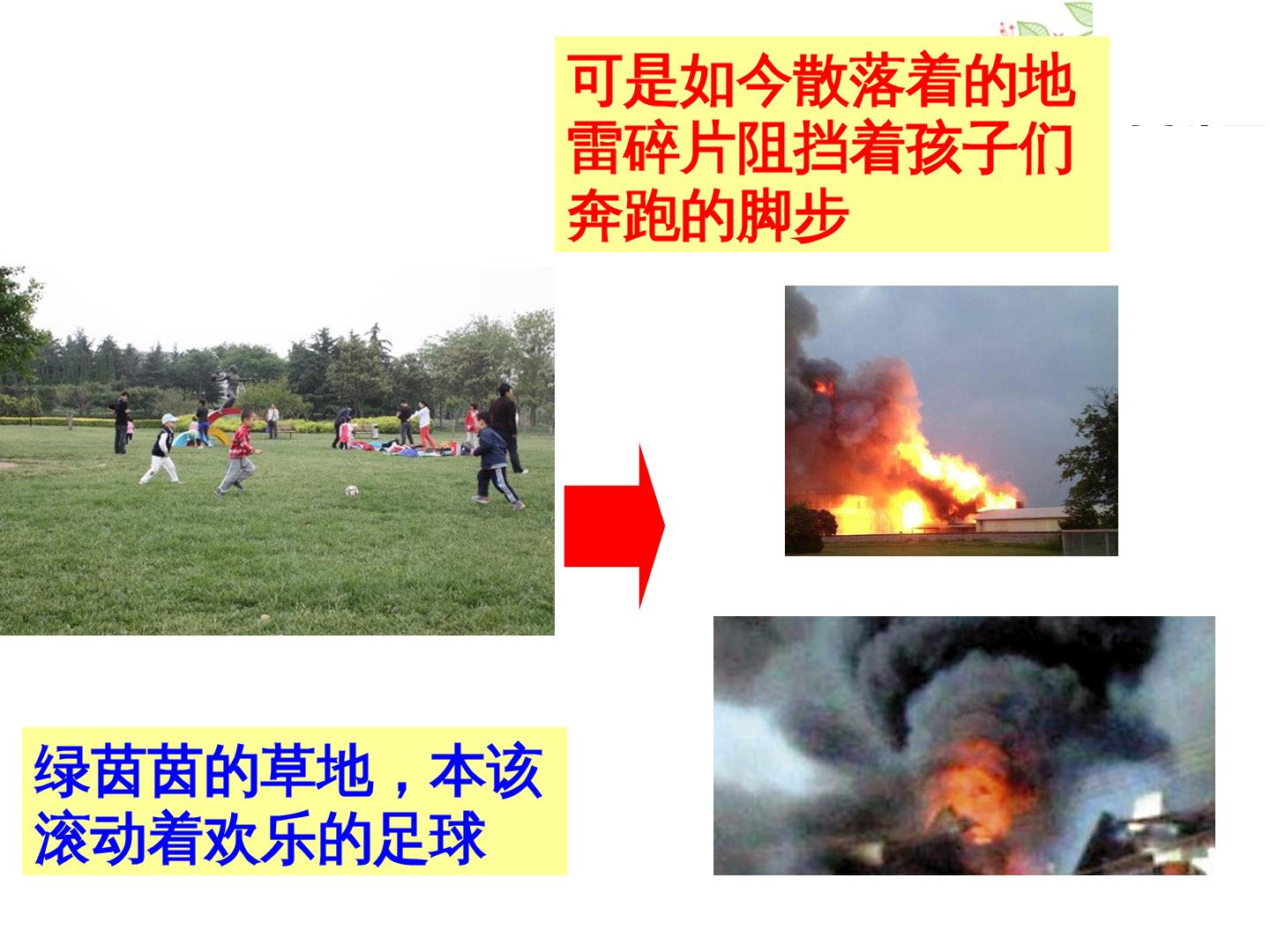 可是如今散落着的地雷碎片阻挡着孩子们奔跑的脚步

绿茵茵的草地，本该滚动着欢乐的足球